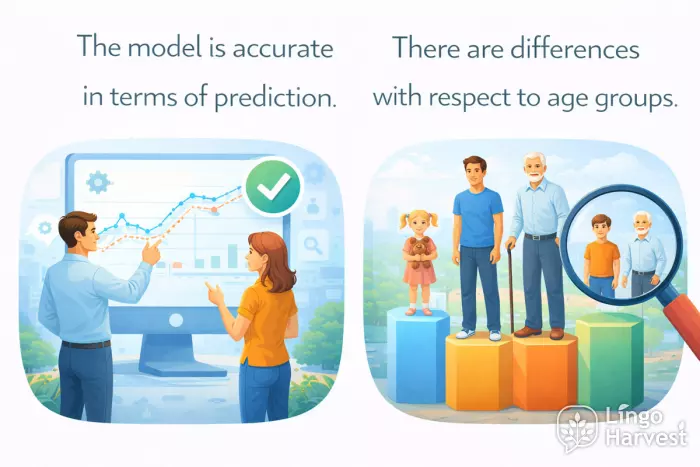 The model is accurate in terms of prediction.

There are differences with respect to age groups.

Lingo Harvest